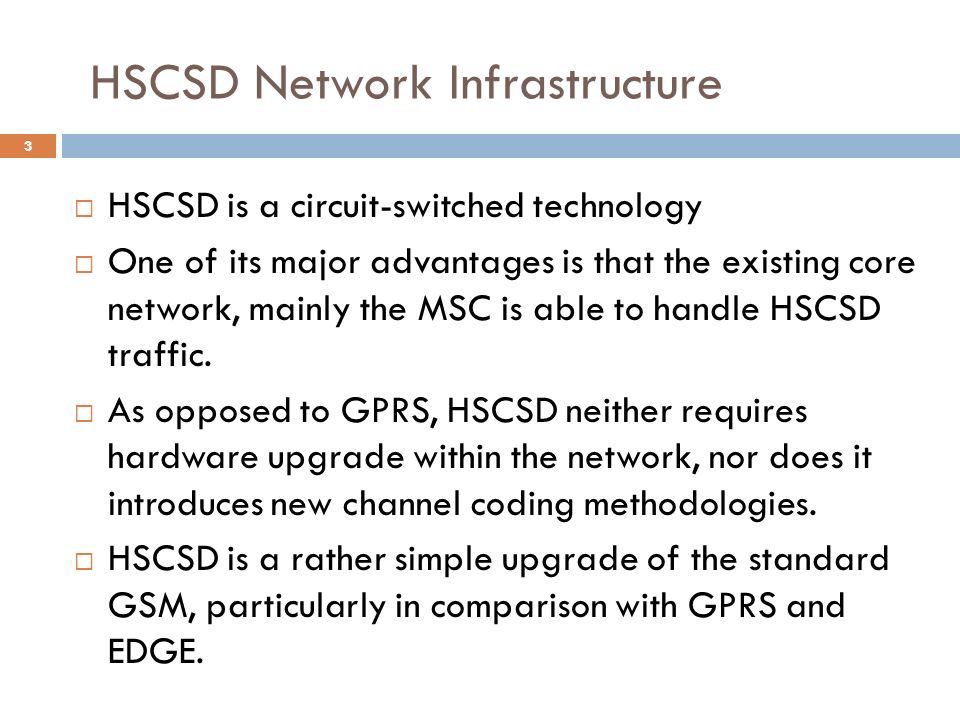 HSCSD Network Infrastructure

3

□ HSCSD is a circuit-switched technology

□ One of its major advantages is that the existing core network, mainly the MSC is able to handle HSCSD traffic.

□ As opposed to GPRS, HSCSD neither requires hardware upgrade within the network, nor does it introduces new channel coding methodologies.

□ HSCSD is a rather simple upgrade of the standard GSM, particularly in comparison with GPRS and EDGE.